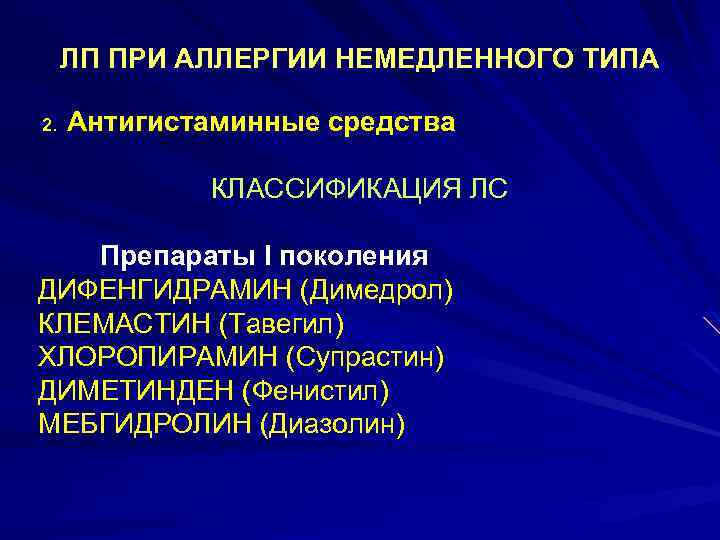 ЛП ПРИ АЛЛЕРГИИ НЕМЕДЛЕННОГО ТИПА

2. Антигистаминные средства

КЛАССИФИКАЦИЯ ЛС

Препараты I поколения
ДИФЕНГИДРАМИН (Димедрол)
КЛЕМАСТИН (Тавегил)
ХЛОРОПИРАМИН (Супрастин)
ДИМЕТИНДЕН (Фенистил)
МЕБГИДРОЛИН (Диазолин)